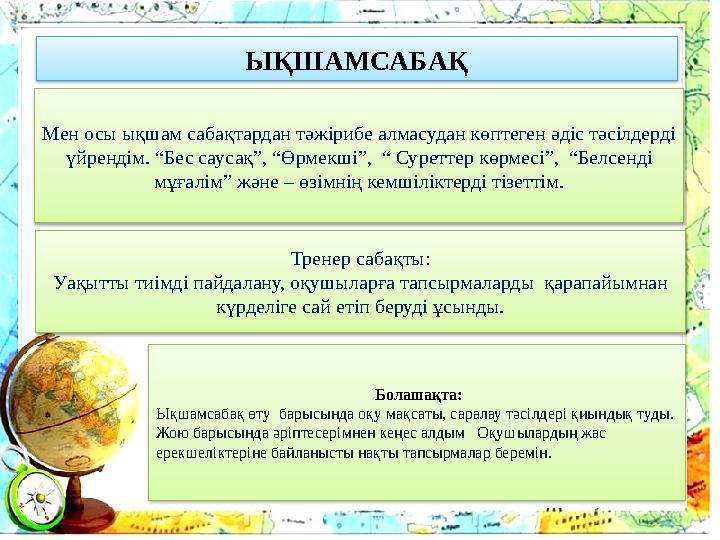 ЫҚШАМСАБАҚ

Мен осы ықшам сабақтардан тәжірибе алмасудан көптеген әдіс тәсілдерді үйрендім. “Бес саусақ”, “Өрмекші”, “ Суреттер көрмесі”, “Белсенді мұғалім” және – өзімнің кемшіліктерді тізеттім.

Тренер сабақты:
Уақытты тиімді пайдалану, оқушыларға тапсырмаларды қарапайымнан күрделіге сай етіп беруді ұсынды.

Болашақта:
Ықшамсабақ өту барысында оқу мақсаты, саралау тәсілдері қиындық туды. Жою барысында әріптесерімнен кеңес алдым Оқушылардың жас ерекшеліктеріне байланысты нақты тапсырмалар беремін.